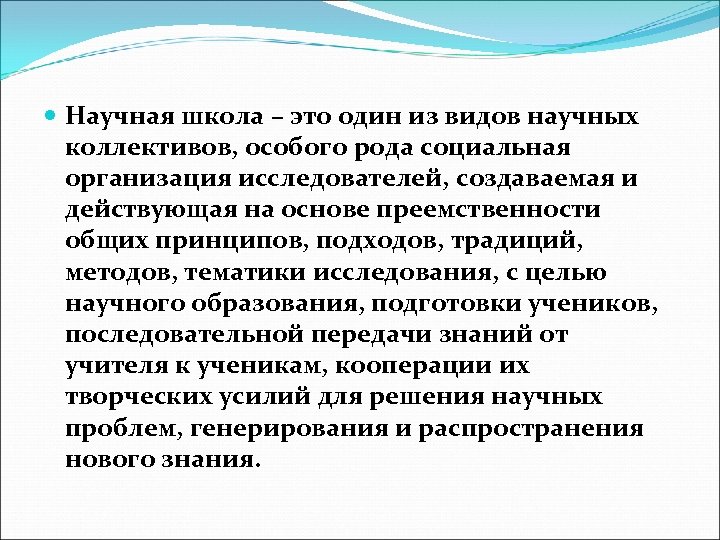 Научная школа – это один из видов научных коллективов, особого рода социальная организация исследователей, создаваемая и действующая на основе преемственности общих принципов, подходов, традиций, методов, тематики исследования, с целью научного образования, подготовки учеников, последовательной передачи знаний от учителя к ученикам, кооперации их творческих усилий для решения научных проблем, генерирования и распространения нового знания.